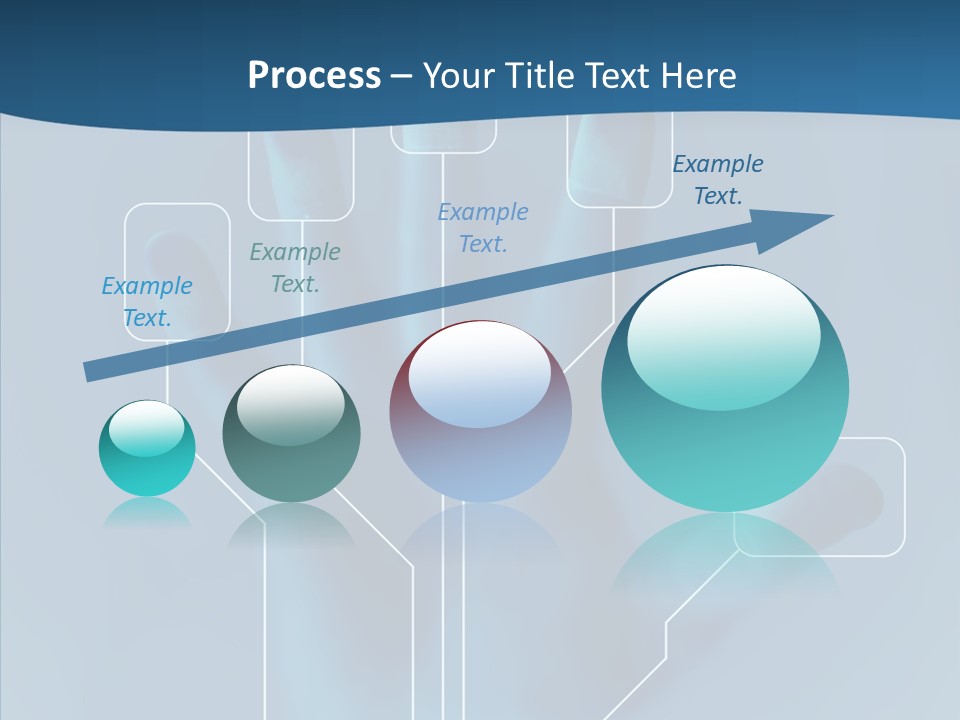 Process – Your Title Text Here

Example Text.

Example Text.

Example Text.

Example Text.